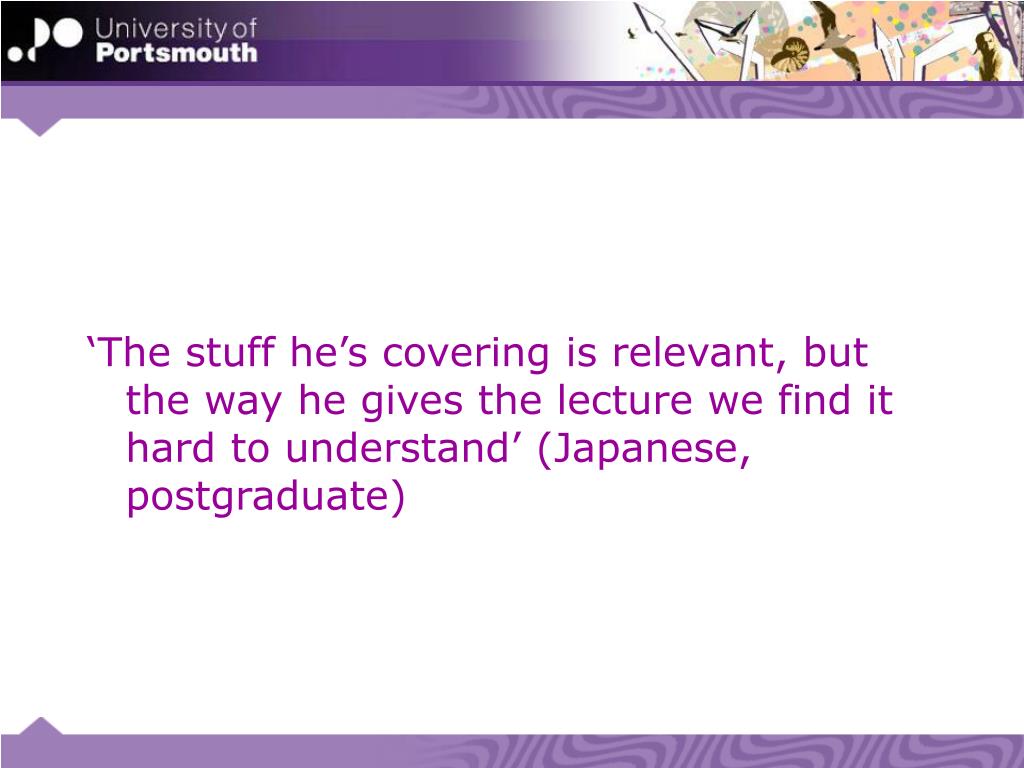 University of
Portsmouth

‘The stuff he’s covering is relevant, but the way he gives the lecture we find it hard to understand’ (Japanese, postgraduate)